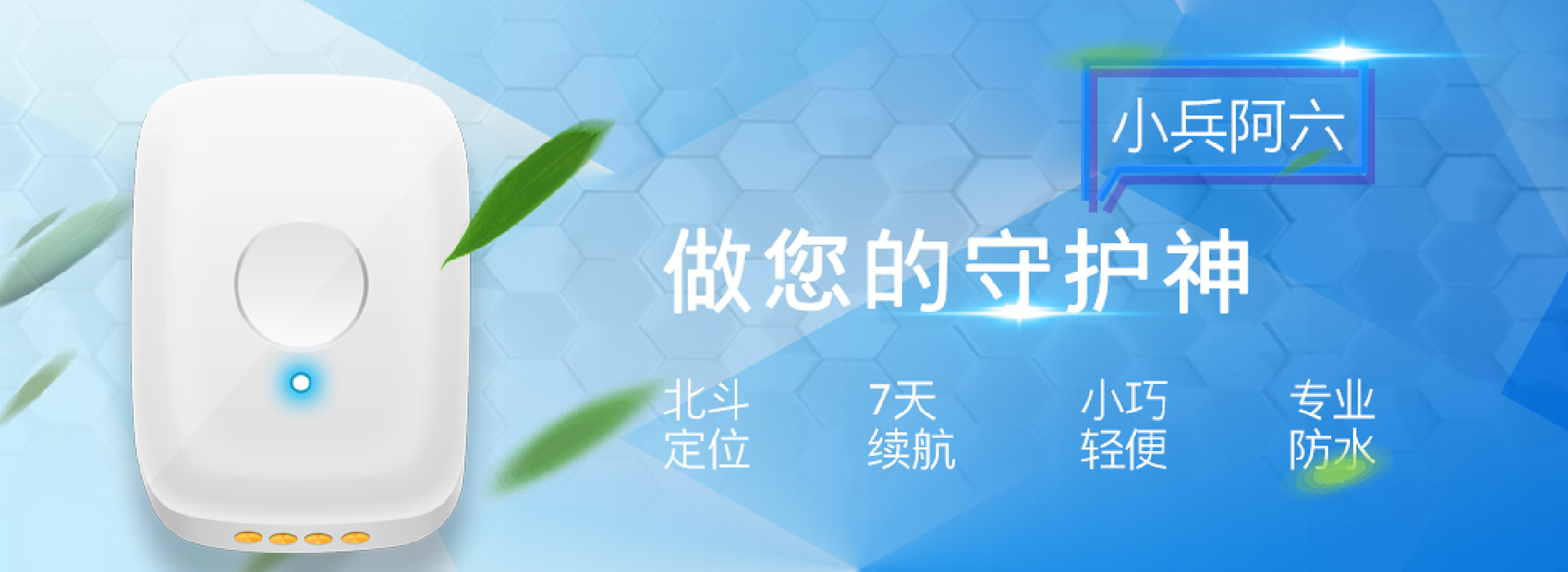 小兵阿六

做您的守护神

北斗定位

7天续航

小巧轻便

专业防水